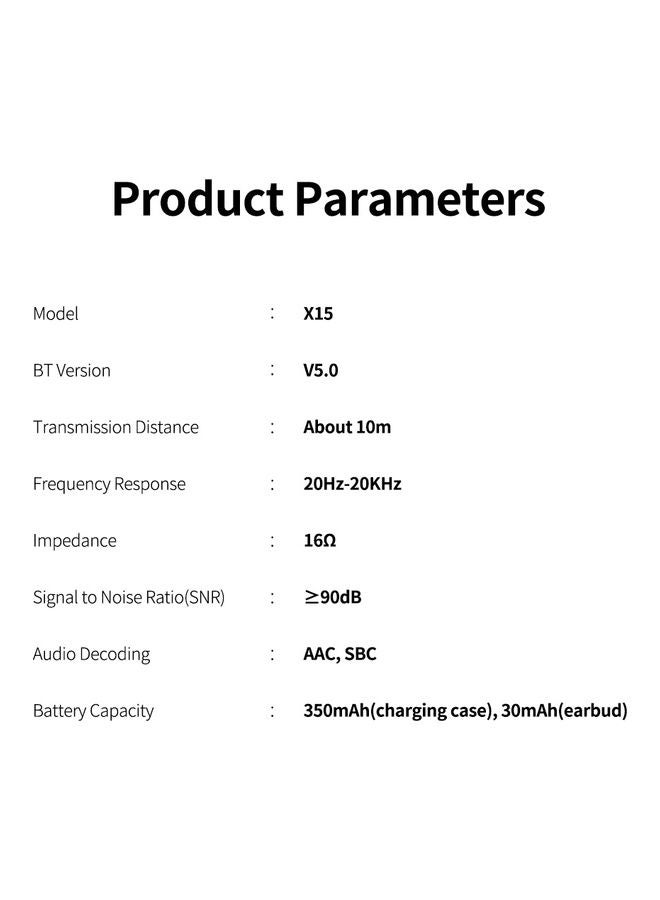 Product Parameters

Model : X15

BT Version : V5.0

Transmission Distance : About 10m

Frequency Response : 20Hz-20KHz

Impedance : 16Ω

Signal to Noise Ratio(SNR) : ≥90dB

Audio Decoding : AAC, SBC

Battery Capacity : 350mAh(charging case), 30mAh(earbud)